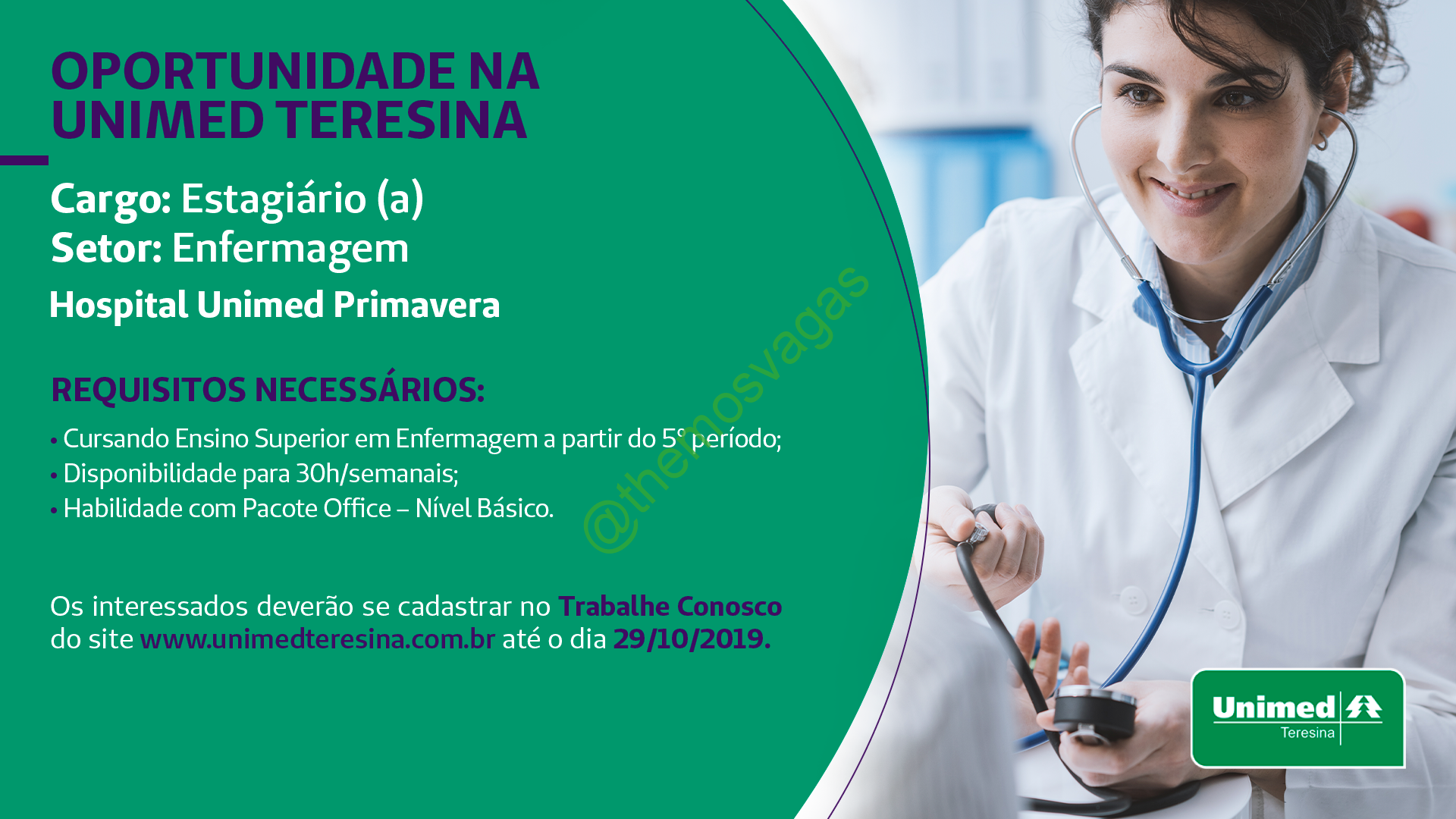 OPORTUNIDADE NA UNIMED TERESINA

Cargo: Estagiário (a)
Setor: Enfermagem
Hospital Unimed Primavera

REQUISITOS NECESSÁRIOS:
• Cursando Ensino Superior em Enfermagem a partir do 5º período;
• Disponibilidade para 30h/semanais;
• Habilidade com Pacote Office – Nível Básico.

@themosvagas

Os interessados deverão se cadastrar no Trabalhe Conosco do site www.unimedteresina.com.br até o dia 29/10/2019.

Unimed
Teresina